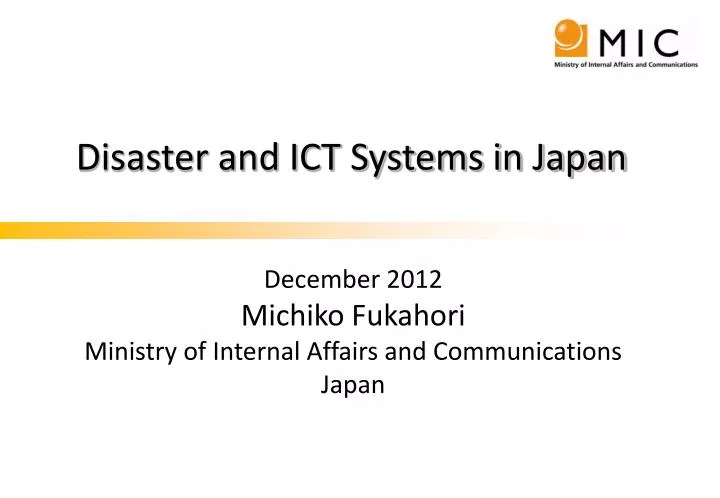 MIC
Ministry of Internal Affairs and Communications

Disaster and ICT Systems in Japan

December 2012
Michiko Fukahori
Ministry of Internal Affairs and Communications
Japan